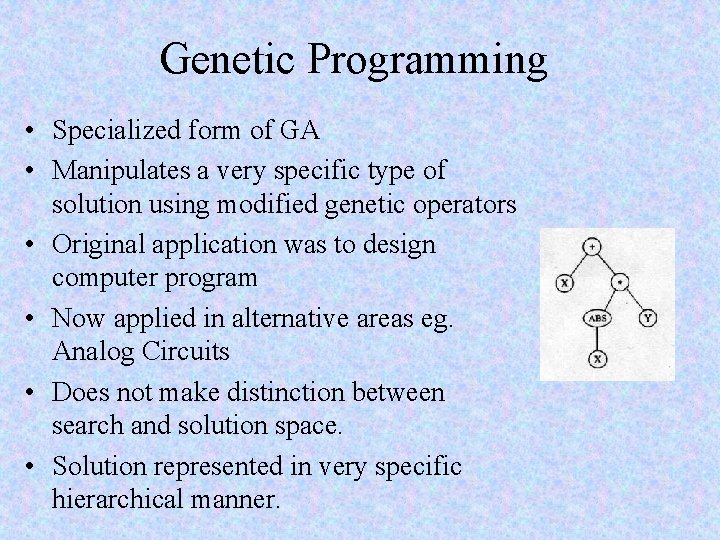 Genetic Programming

• Specialized form of GA
• Manipulates a very specific type of solution using modified genetic operators
• Original application was to design computer program
• Now applied in alternative areas eg. Analog Circuits
• Does not make distinction between search and solution space.
• Solution represented in very specific hierarchical manner.

+
X
*
ABS
Y
X